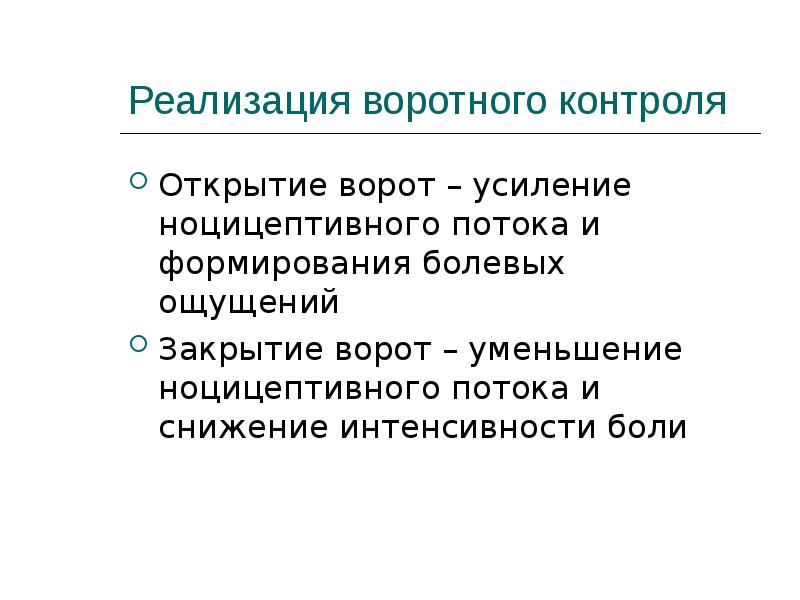 Реализация воротного контроля

Открытие ворот – усиление ноцицептивного потока и формирования болевых ощущений

Закрытие ворот – уменьшение ноцицептивного потока и снижение интенсивности боли